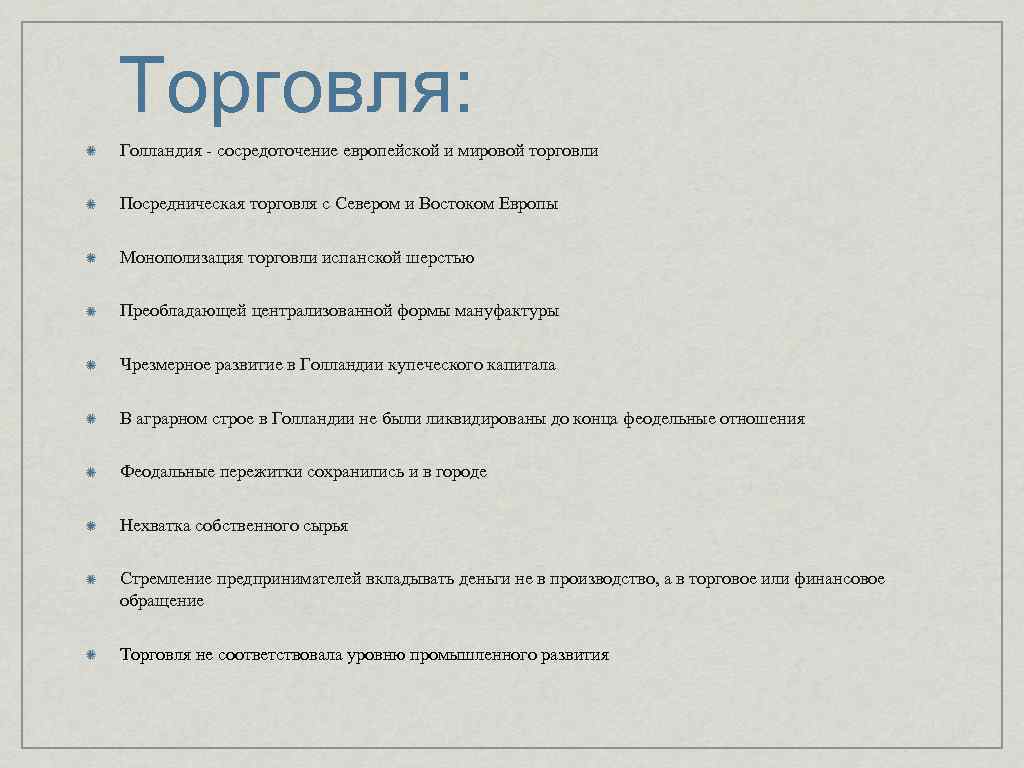 Торговля:

Голландия - сосредоточение европейской и мировой торговли

Посредническая торговля с Севером и Востоком Европы

Монополизация торговли испанской шерстью

Преобладающей централизованной формы мануфактуры

Чрезмерное развитие в Голландии купеческого капитала

В аграрном строе в Голландии не были ликвидированы до конца феодельные отношения

Феодальные пережитки сохранились и в городе

Нехватка собственного сырья

Стремление предпринимателей вкладывать деньги не в производство, а в торговое или финансовое обращение

Торговля не соответствовала уровню промышленного развития